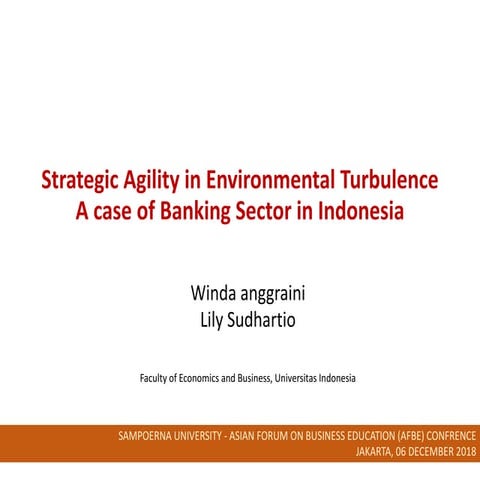 Strategic Agility in Environmental Turbulence
A case of Banking Sector in Indonesia

Winda anggraini
Lily Sudhartio

Faculty of Economics and Business, Universitas Indonesia

SAMPOERNA UNIVERSITY - ASIAN FORUM ON BUSINESS EDUCATION (AFBE) CONFRENCE
JAKARTA, 06 DECEMBER 2018